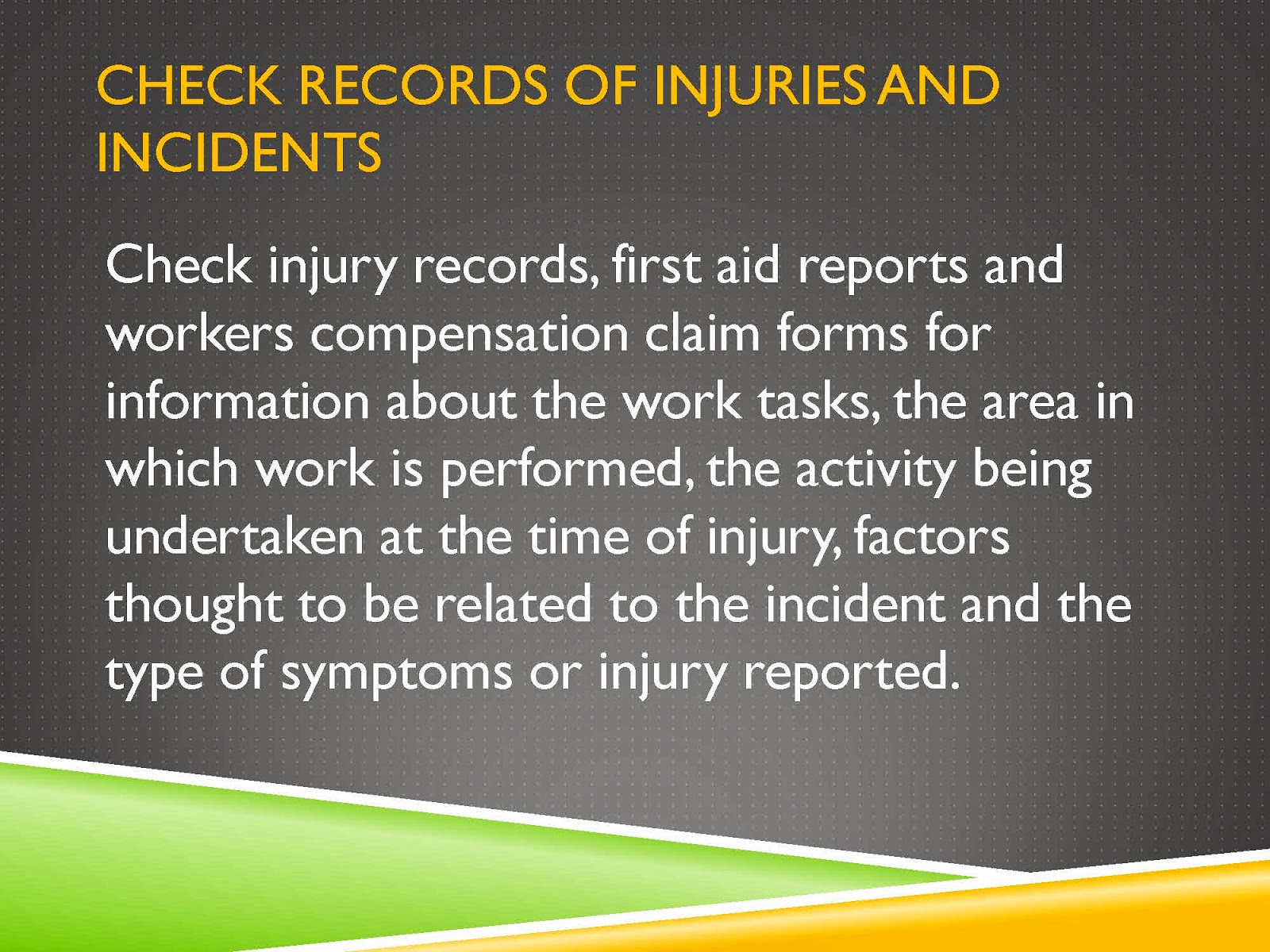 CHECK RECORDS OF INJURIES AND INCIDENTS

Check injury records, first aid reports and workers compensation claim forms for information about the work tasks, the area in which work is performed, the activity being undertaken at the time of injury, factors thought to be related to the incident and the type of symptoms or injury reported.